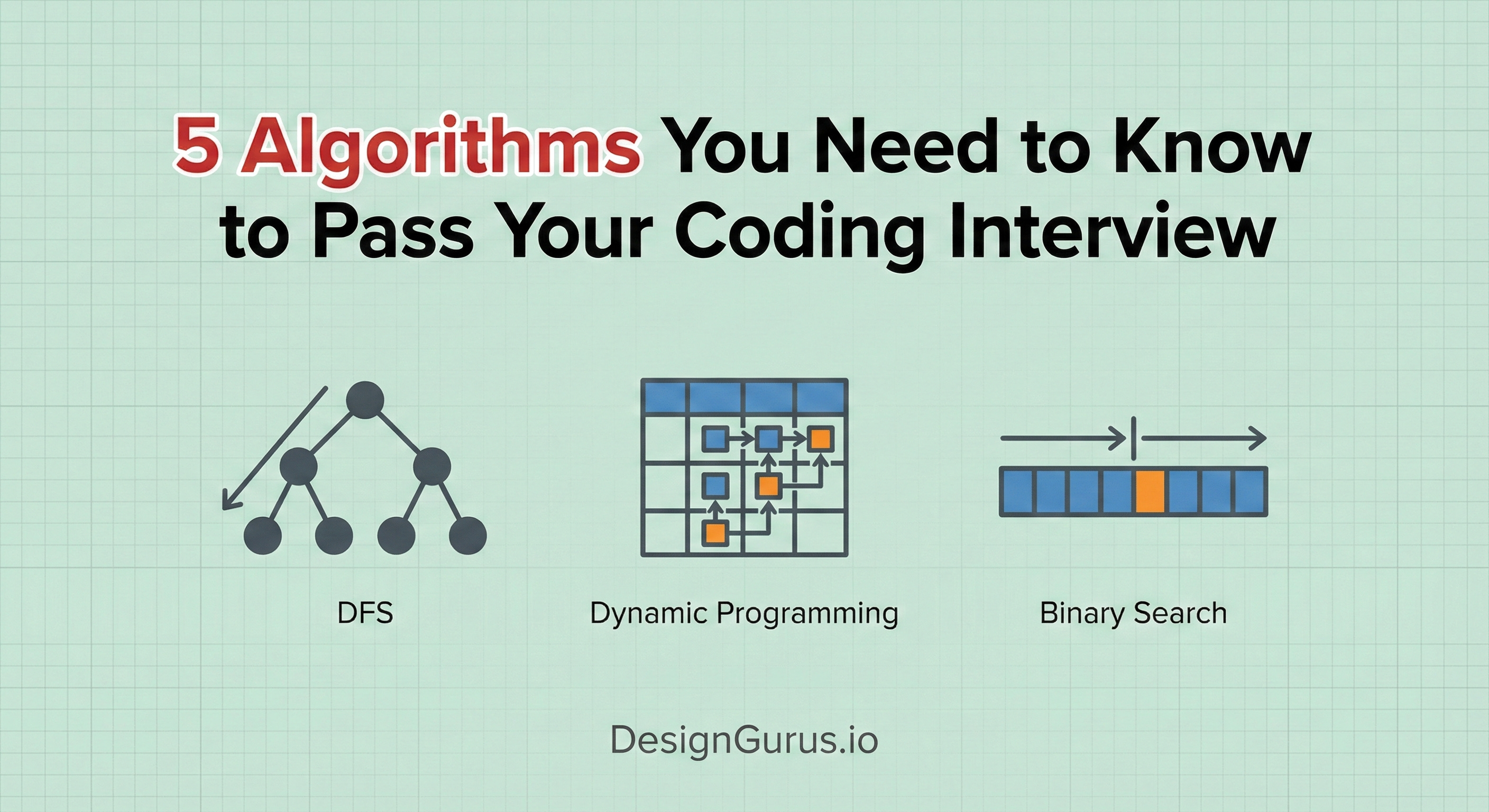 5 Algorithms You Need to Know to Pass Your Coding Interview

DFS

Dynamic Programming

Binary Search

DesignGurus.io